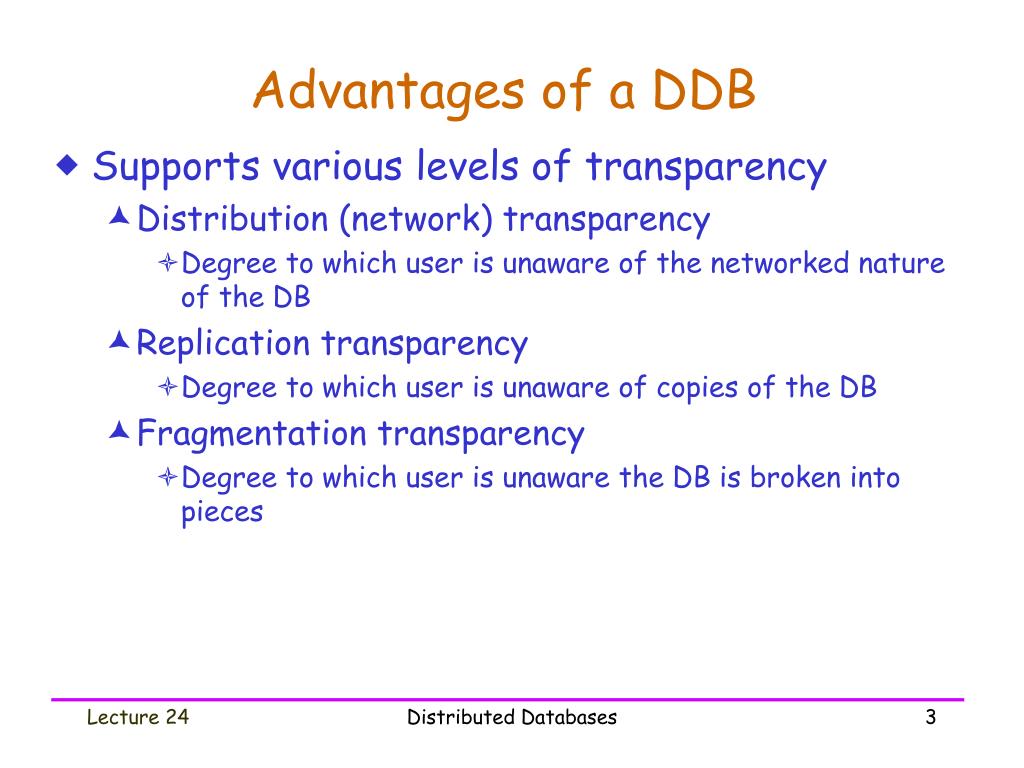 Advantages of a DDB

Supports various levels of transparency

Distribution (network) transparency

Degree to which user is unaware of the networked nature of the DB

Replication transparency

Degree to which user is unaware of copies of the DB

Fragmentation transparency

Degree to which user is unaware the DB is broken into pieces

Lecture 24 Distributed Databases 3